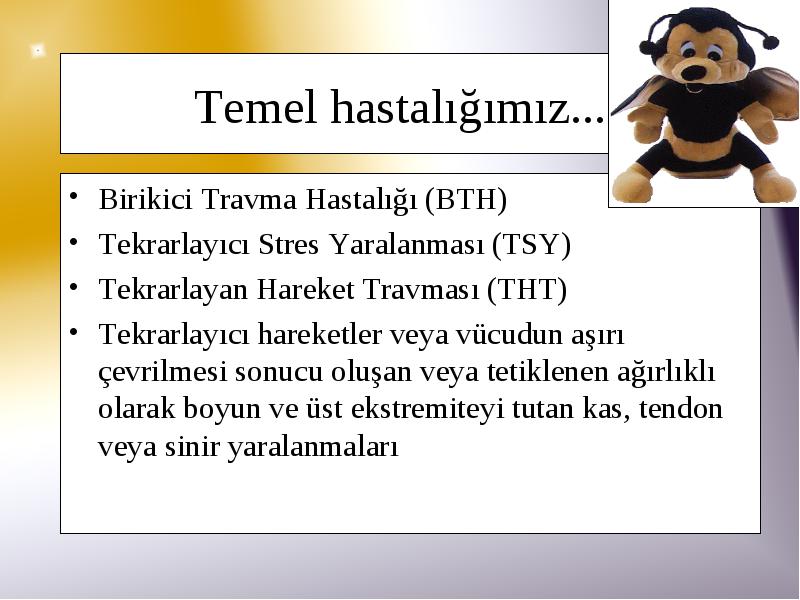 Temel hastalığımız...

• Birikici Travma Hastalığı (BTH)
• Tekrarlayıcı Stres Yaralanması (TSY)
• Tekrarlayan Hareket Travması (THT)
• Tekrarlayıcı hareketler veya vücudun aşırı çevrilmesi sonucu oluşan veya tetiklenen ağırlıklı olarak boyun ve üst ekstremiteyi tutan kas, tendon veya sinir yaralanmaları